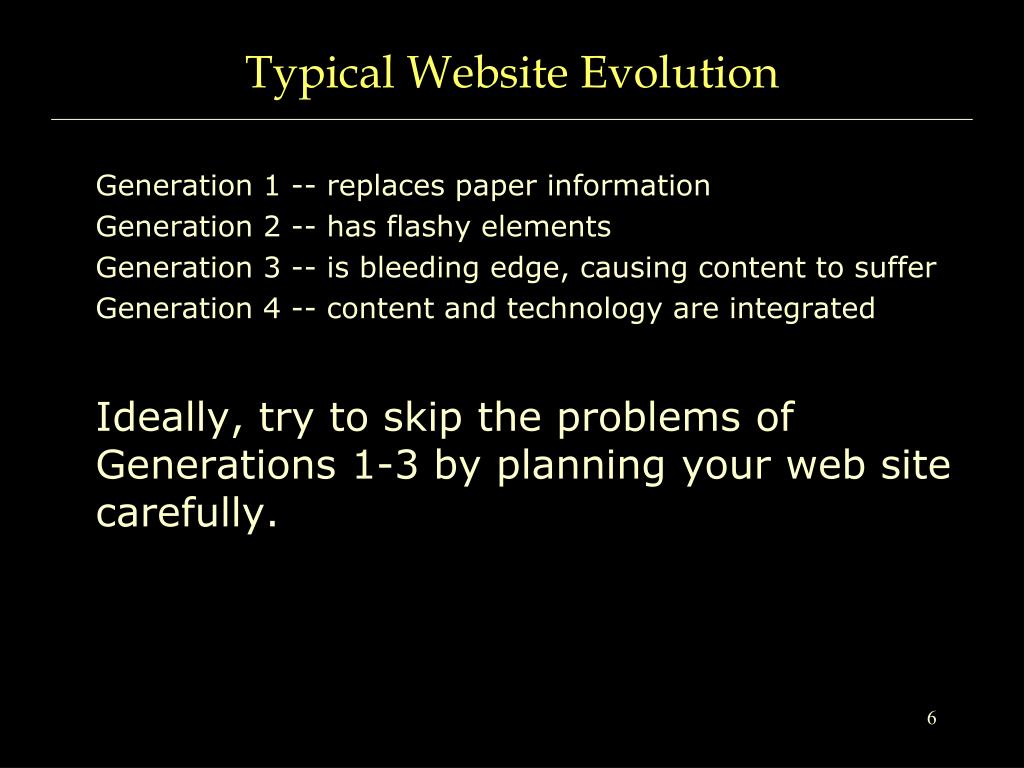 Typical Website Evolution

Generation 1 -- replaces paper information
Generation 2 -- has flashy elements
Generation 3 -- is bleeding edge, causing content to suffer
Generation 4 -- content and technology are integrated

Ideally, try to skip the problems of Generations 1-3 by planning your web site carefully.

6